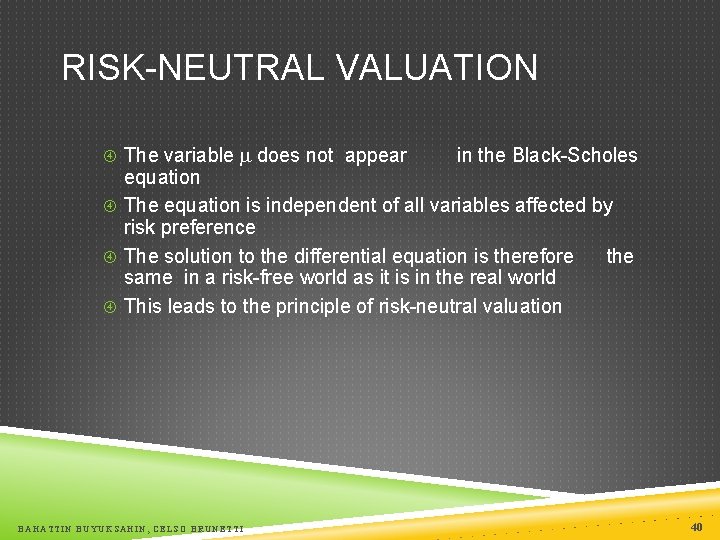 RISK-NEUTRAL VALUATION

The variable $\mu$ does not appear in the Black-Scholes equation

The equation is independent of all variables affected by risk preference

The solution to the differential equation is therefore the same in a risk-free world as it is in the real world

This leads to the principle of risk-neutral valuation

BAHATTIN BUYUKSAHIN, CELSO BRUNETTI

40